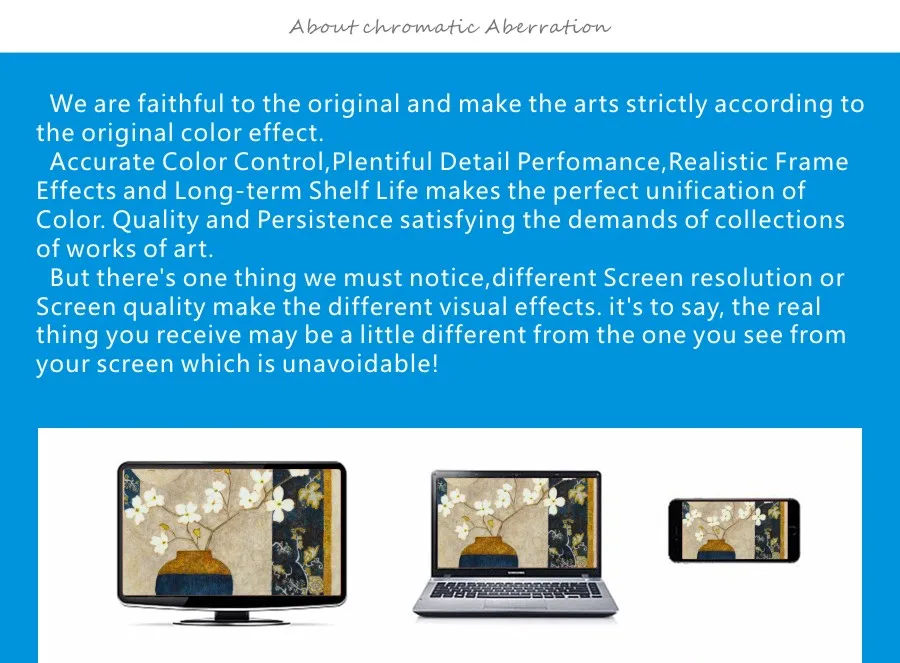 About chromatic Aberration

We are faithful to the original and make the arts strictly according to the original color effect.

Accurate Color Control,Plentiful Detail Perfomance,Realistic Frame Effects and Long-term Shelf Life makes the perfect unification of Color. Quality and Persistence satisfying the demands of collections of works of art.

But there's one thing we must notice,different Screen resolution or Screen quality make the different visual effects. it's to say, the real thing you receive may be a little different from the one you see from your screen which is unavoidable!